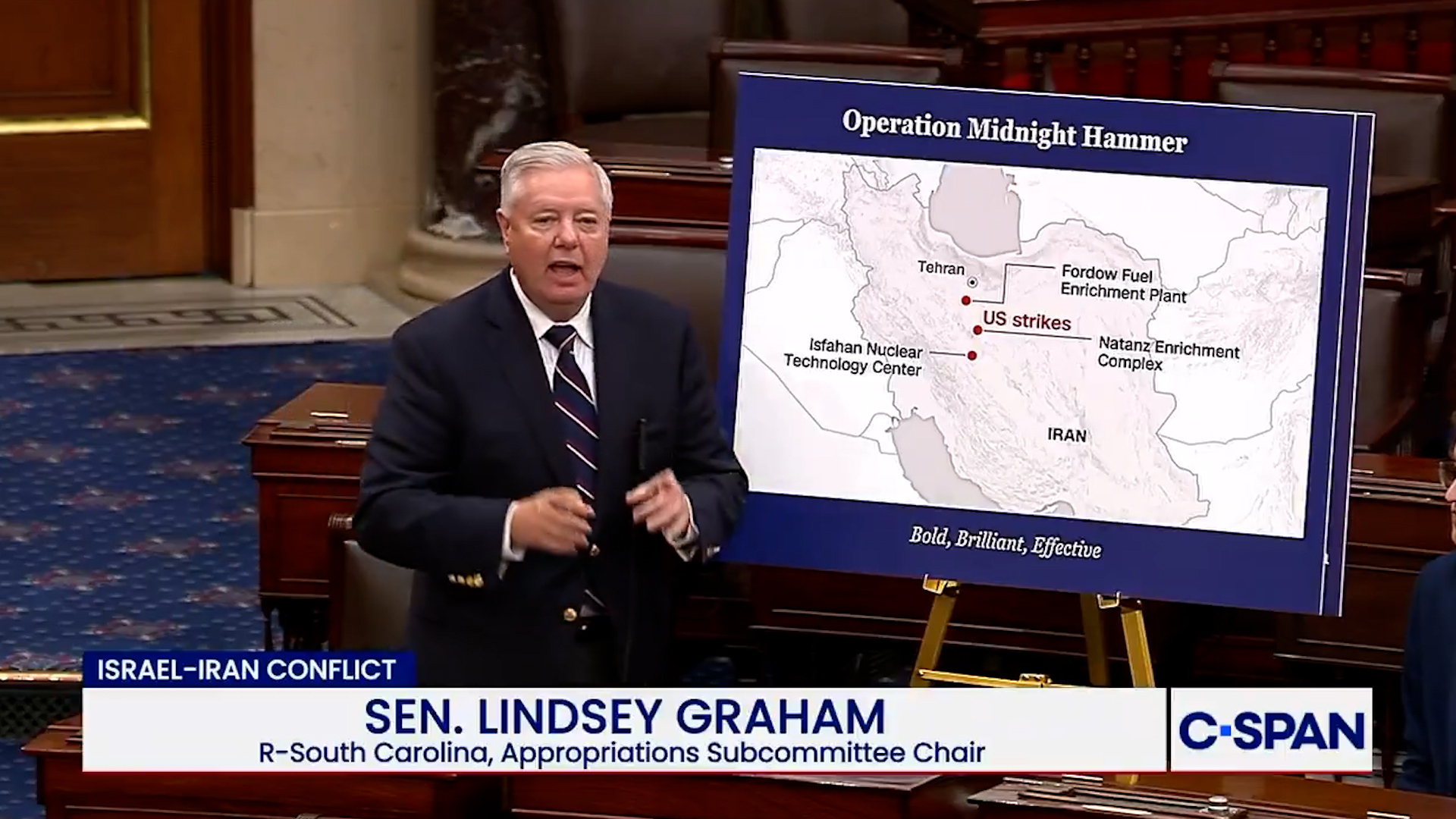 Operation Midnight Hammer

Tehran

Fordow Fuel
Enrichment Plant

US strikes

Isfahan Nuclear
Technology Center

Natanz Enrichment
Complex

IRAN

Bold, Brilliant, Effective

ISRAEL-IRAN CONFLICT

SEN. LINDSEY GRAHAM
R-South Carolina, Appropriations Subcommittee Chair

C-SPAN